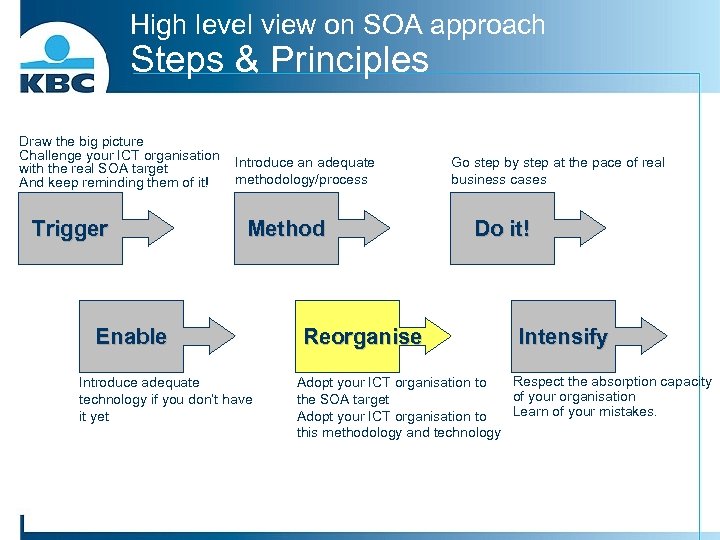 KBC

High level view on SOA approach
Steps & Principles

Draw the big picture
Challenge your ICT organisation with the real SOA target
And keep reminding them of it!

Trigger

Introduce an adequate methodology/process

Method

Go step by step at the pace of real business cases

Do it!

Enable

Introduce adequate technology if you don't have it yet

Reorganise

Adopt your ICT organisation to the SOA target
Adopt your ICT organisation to this methodology and technology

Intensify

Respect the absorption capacity of your organisation
Learn of your mistakes.